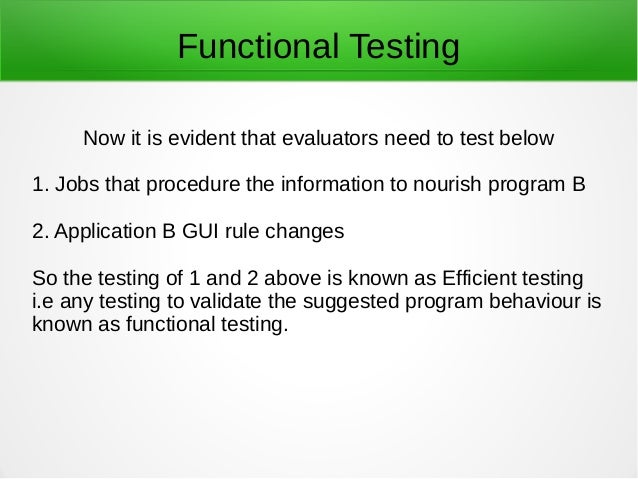 Functional Testing

Now it is evident that evaluators need to test below

1. Jobs that procedure the information to nourish program B

2. Application B GUI rule changes

So the testing of 1 and 2 above is known as Efficient testing i.e any testing to validate the suggested program behaviour is known as functional testing.